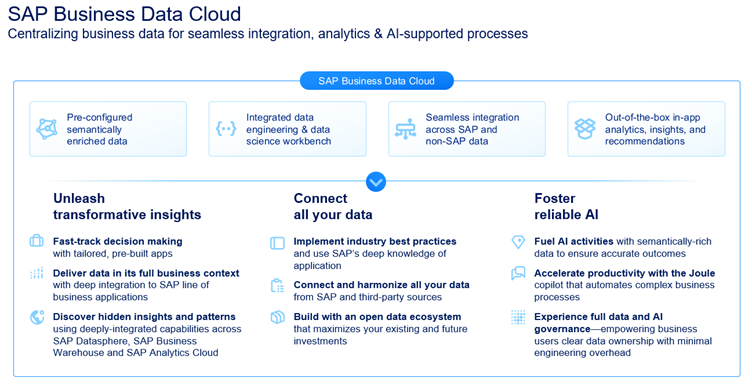 SAP Business Data Cloud
Centralizing business data for seamless integration, analytics & AI-supported processes

SAP Business Data Cloud

Pre-configured semantically enriched data

Integrated data engineering & data science workbench

Seamless integration across SAP and non-SAP data

Out-of-the-box in-app analytics, insights, and recommendations

Unleash transformative insights

Fast-track decision making with tailored, pre-built apps

Deliver data in its full business context with deep integration to SAP line of business applications

Discover hidden insights and patterns using deeply-integrated capabilities across SAP Datasphere, SAP Business Warehouse and SAP Analytics Cloud

Connect all your data

Implement industry best practices and use SAP's deep knowledge of application

Connect and harmonize all your data from SAP and third-party sources

Build with an open data ecosystem that maximizes your existing and future investments

Foster reliable AI

Fuel AI activities with semantically-rich data to ensure accurate outcomes

Accelerate productivity with the Joule copilot that automates complex business processes

Experience full data and AI governance—empowering business users clear data ownership with minimal engineering overhead